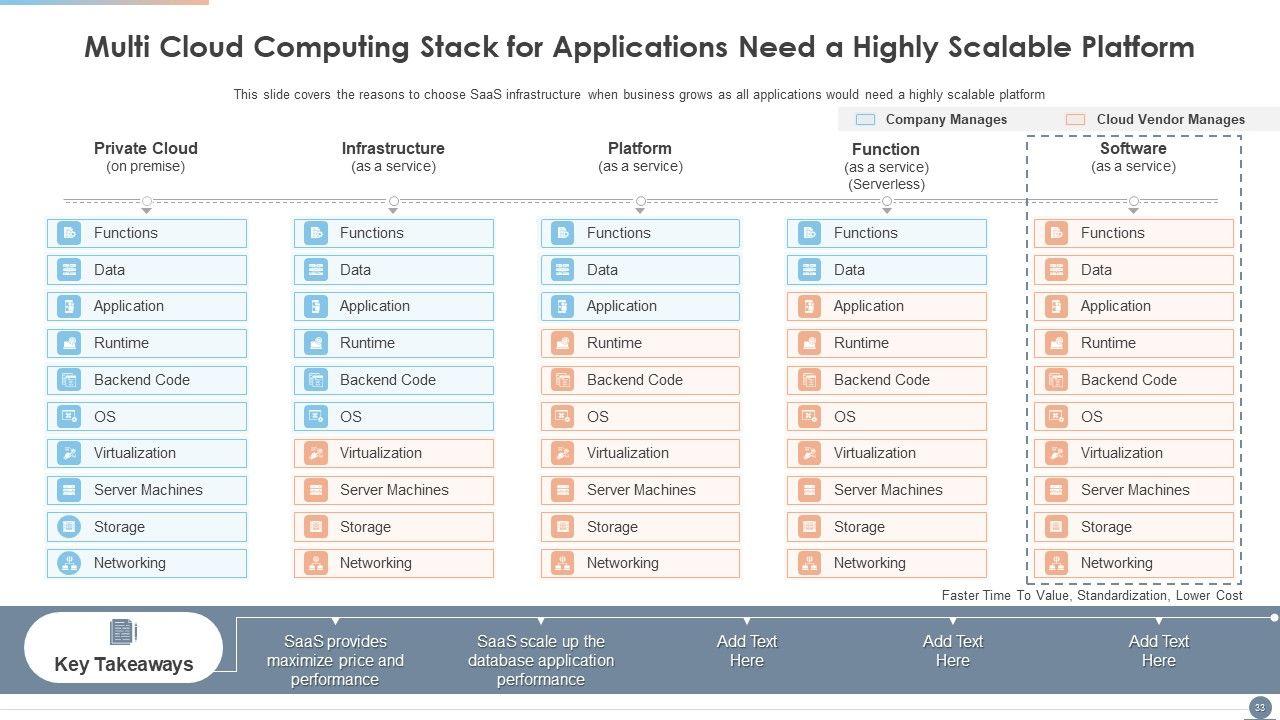 Multi Cloud Computing Stack for Applications Need a Highly Scalable Platform

This slide covers the reasons to choose SaaS infrastructure when business grows as all applications would need a highly scalable platform

Company Manages
Cloud Vendor Manages

Private Cloud
(on premise)

Functions
Data
Application
Runtime
Backend Code
OS
Virtualization
Server Machines
Storage
Networking

Infrastructure
(as a service)

Functions
Data
Application
Runtime
Backend Code
OS
Virtualization
Server Machines
Storage
Networking

Platform
(as a service)

Functions
Data
Application
Runtime
Backend Code
OS
Virtualization
Server Machines
Storage
Networking

Function
(as a service)
(Serverless)

Functions
Data
Application
Runtime
Backend Code
OS
Virtualization
Server Machines
Storage
Networking

Software
(as a service)

Functions
Data
Application
Runtime
Backend Code
OS
Virtualization
Server Machines
Storage
Networking

Faster Time To Value, Standardization, Lower Cost

Key Takeaways

SaaS provides maximize price and performance

SaaS scale up the database application performance

Add Text Here

Add Text Here

Add Text Here

33